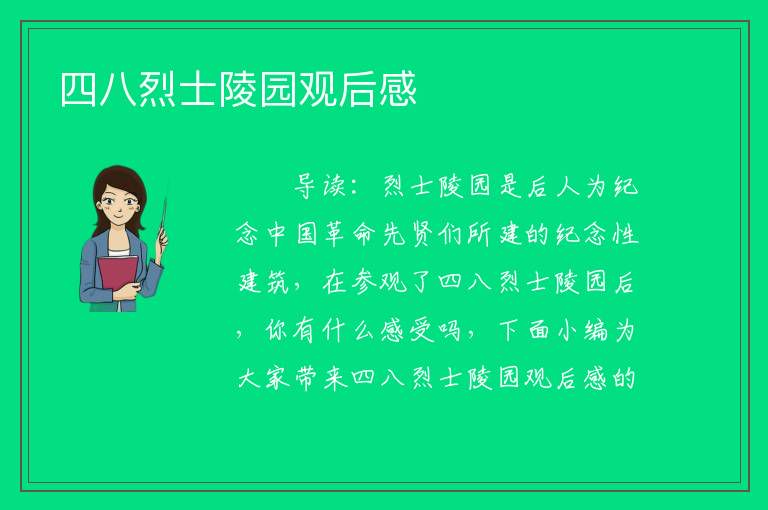 四八烈士陵园观后感

导读：烈士陵园是后人为纪念中国革命先贤们所建的纪念性建筑，在参观了四八烈士陵园后，你有什么感受吗，下面小编为大家带来四八烈士陵园观后感的